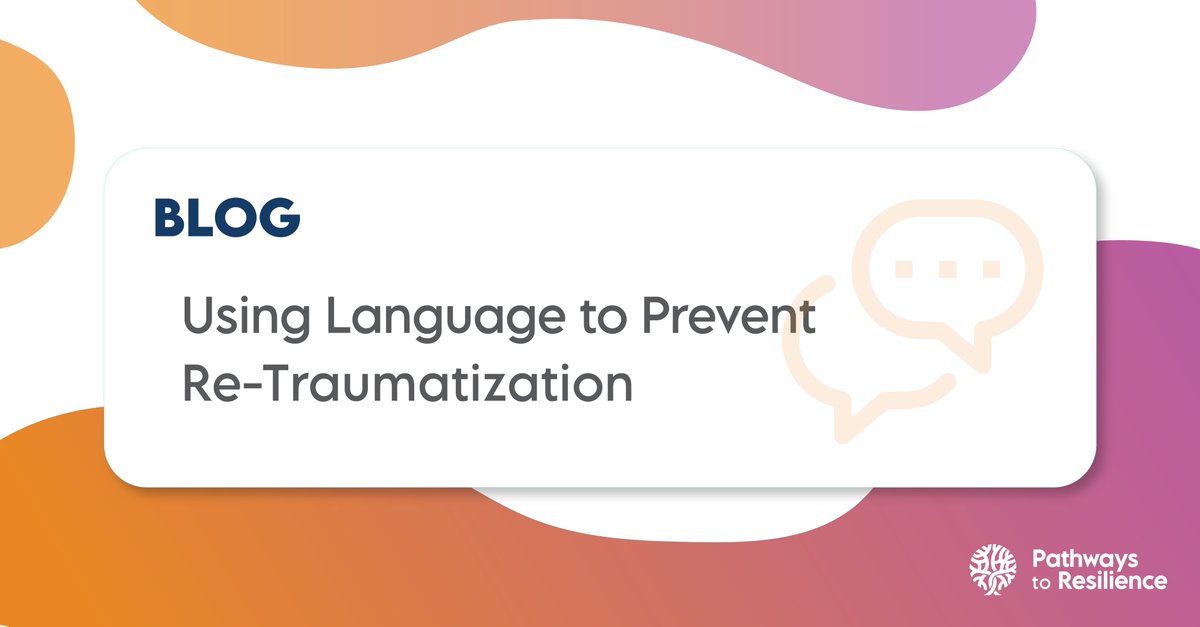 BLOG

Using Language to Prevent Re-Traumatization

Pathways to Resilience